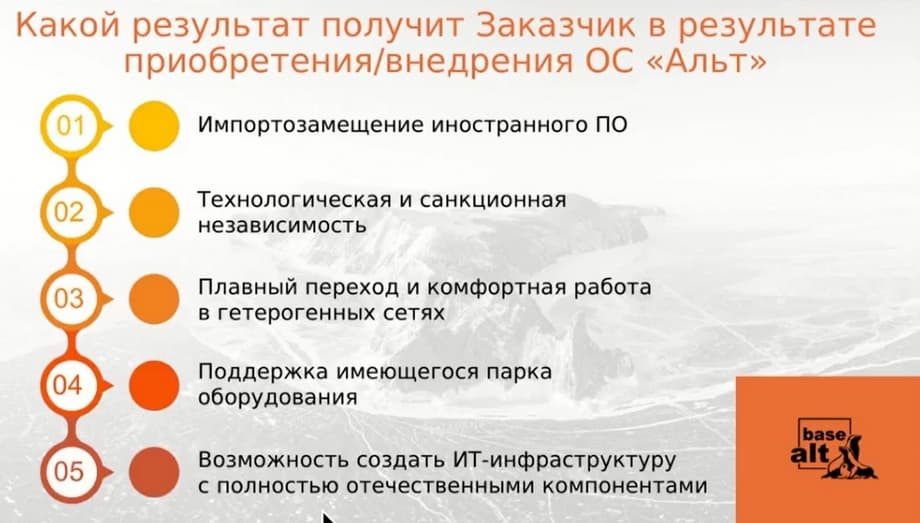 Какой результат получит Заказчик в результате приобретения/внедрения ОС «Альт»

01 Импортозамещение иностранного ПО

02 Технологическая и санкционная независимость

03 Плавный переход и комфортная работа в гетерогенных сетях

04 Поддержка имеющегося парка оборудования

05 Возможность создать ИТ-инфраструктуру с полностью отечественными компонентами

base alt